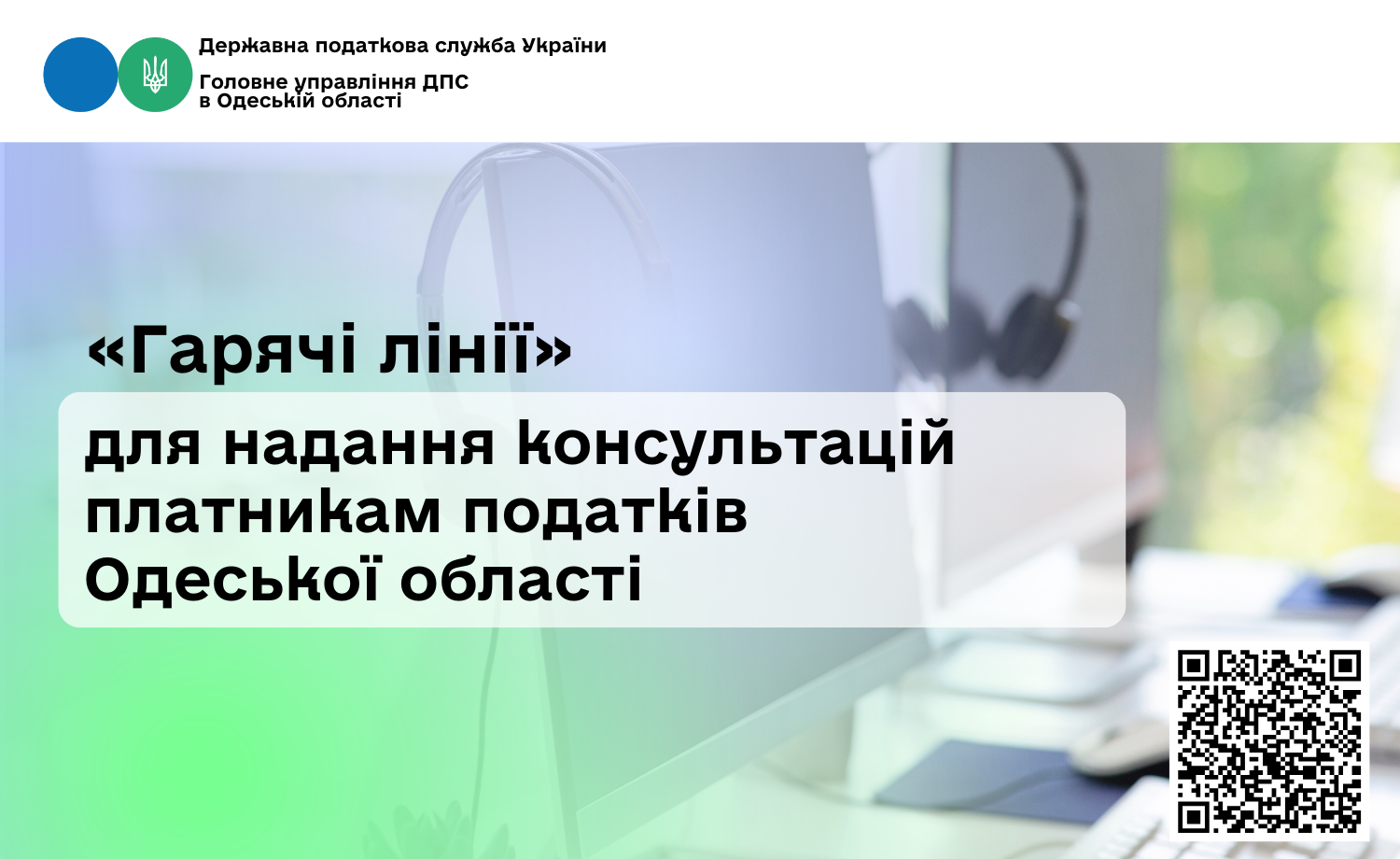 Державна податкова служба України

Головне управління ДПС
в Одеській області

«Гарячі лінії»

для надання консультацій платникам податків Одеської області